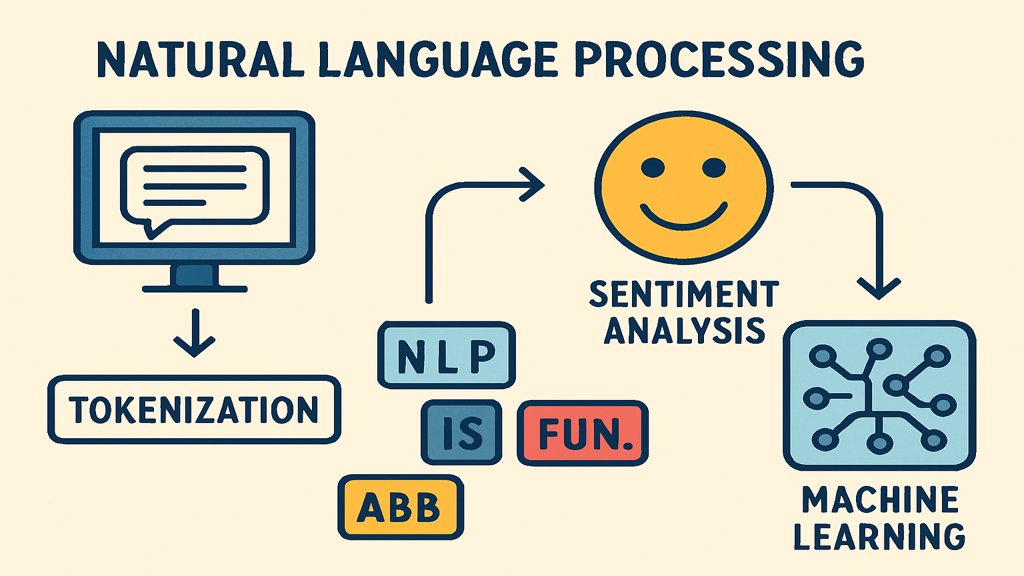 NATURAL LANGUAGE PROCESSING

TOKENIZATION

NLP

IS

FUN.

ABB

SENTIMENT ANALYSIS

MACHINE LEARNING